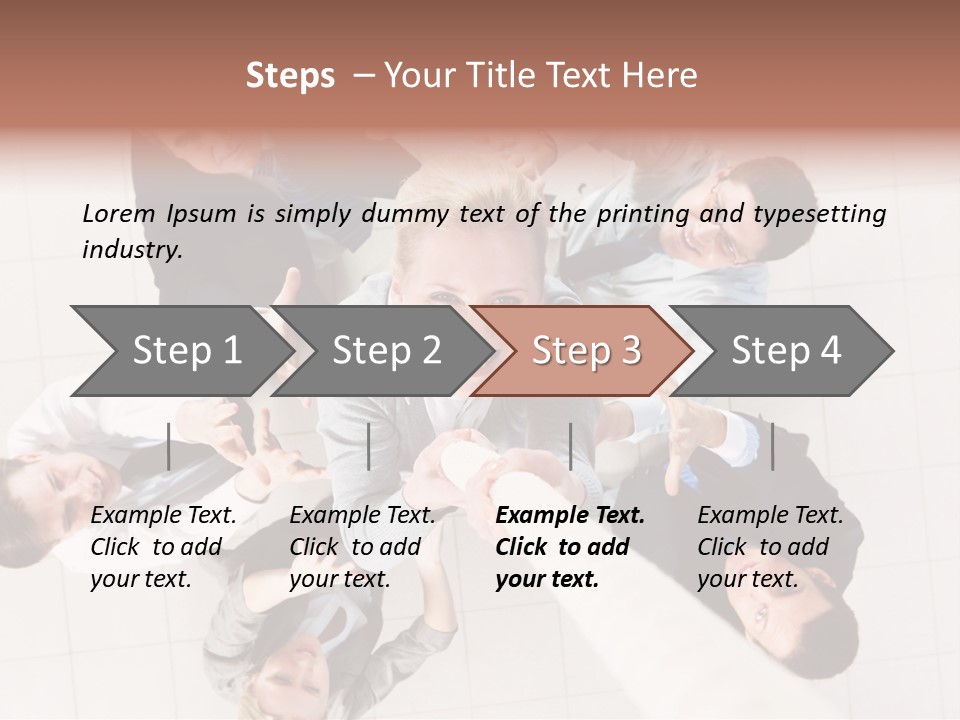 Steps – Your Title Text Here

Lorem Ipsum is simply dummy text of the printing and typesetting industry.

Step 1

Step 2

Step 3

Step 4

Example Text. Click to add your text.

Example Text. Click to add your text.

Example Text. Click to add your text.

Example Text. Click to add your text.